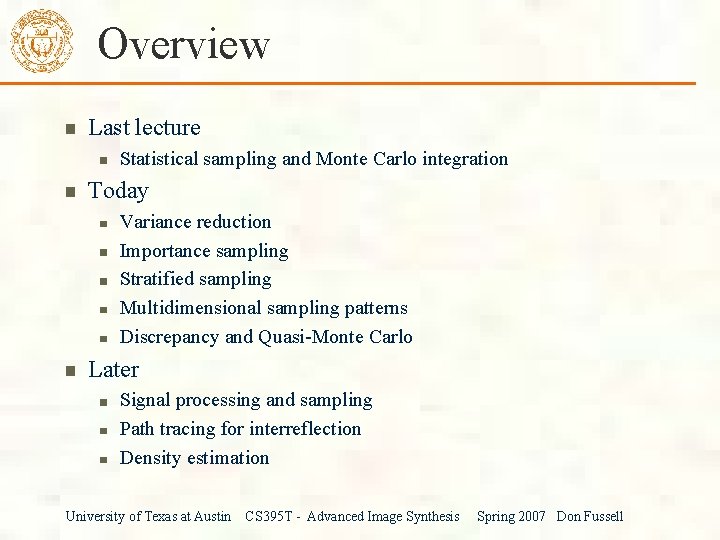 Overview

- Last lecture
  - Statistical sampling and Monte Carlo integration
- Today
  - Variance reduction
  - Importance sampling
  - Stratified sampling
  - Multidimensional sampling patterns
  - Discrepancy and Quasi-Monte Carlo
- Later
  - Signal processing and sampling
  - Path tracing for interreflection
  - Density estimation

University of Texas at Austin CS395T - Advanced Image Synthesis Spring 2007 Don Fussell